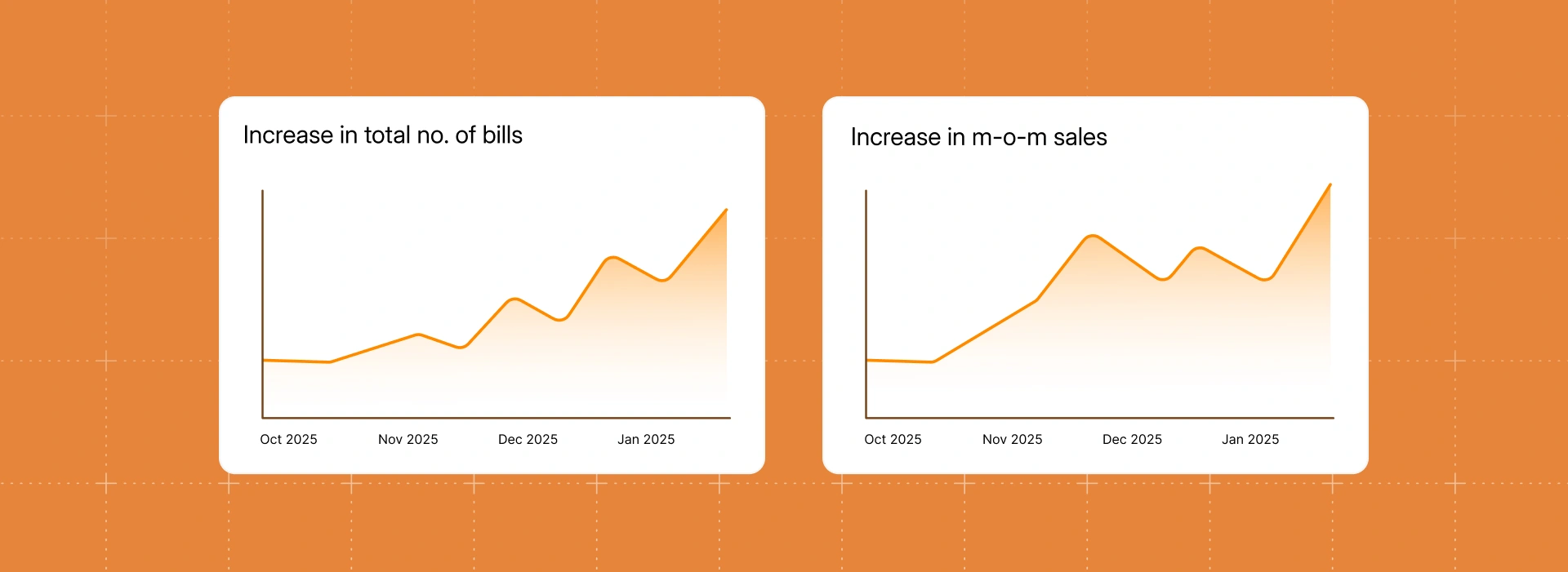 Increase in total no. of bills

Oct 2025
Nov 2025
Dec 2025
Jan 2025

Increase in m-o-m sales

Oct 2025
Nov 2025
Dec 2025
Jan 2025